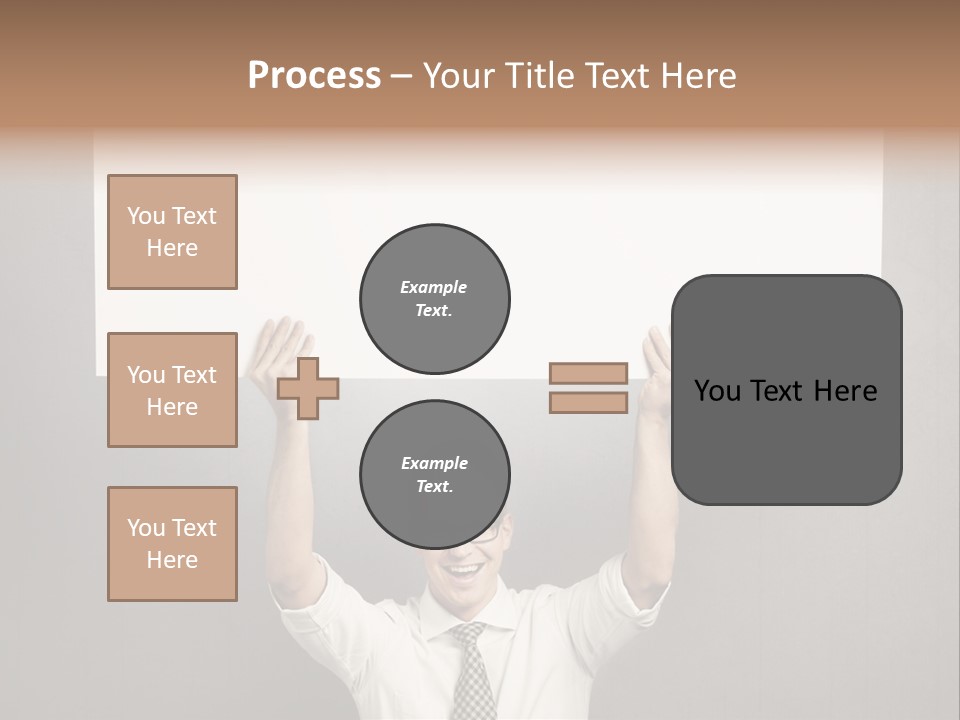 Process – Your Title Text Here

You Text Here

You Text Here

You Text Here

Example Text.

Example Text.

You Text Here